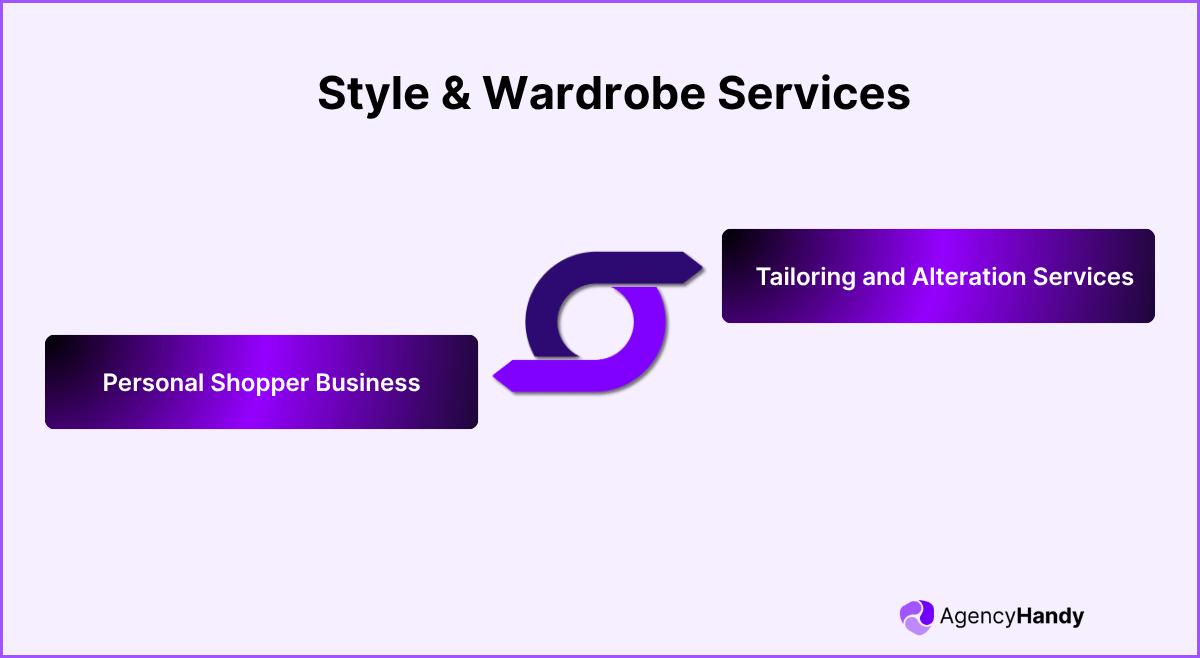 Style & Wardrobe Services

Tailoring and Alteration Services

Personal Shopper Business

AgencyHandy